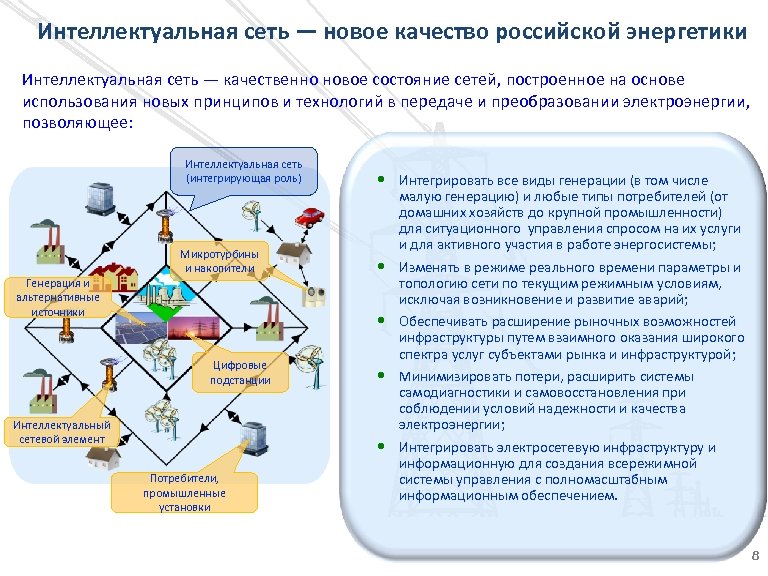 Интеллектуальная сеть — новое качество российской энергетики

Интеллектуальная сеть — качественно новое состояние сетей, построенное на основе использования новых принципов и технологий в передаче и преобразовании электроэнергии, позволяющее:

Интеллектуальная сеть (интегрирующая роль)

Микротурбины и накопители

Генерация и альтернативные источники

Цифровые подстанции

Интеллектуальный сетевой элемент

Потребители, промышленные установки

• Интегрировать все виды генерации (в том числе малую генерацию) и любые типы потребителей (от домашних хозяйств до крупной промышленности) для ситуационного управления спросом на их услуги и для активного участия в работе энергосистемы;
• Изменять в режиме реального времени параметры и топологию сети по текущим режимным условиям, исключая возникновение и развитие аварий;
• Обеспечивать расширение рыночных возможностей инфраструктуры путем взаимного оказания широкого спектра услуг субъектами рынка и инфраструктурой;
• Минимизировать потери, расширить системы самодиагностики и самовосстановления при соблюдении условий надежности и качества электроэнергии;
• Интегрировать электросетевую инфраструктуру и информационную для создания всережимной системы управления с полномасштабным информационным обеспечением.

8